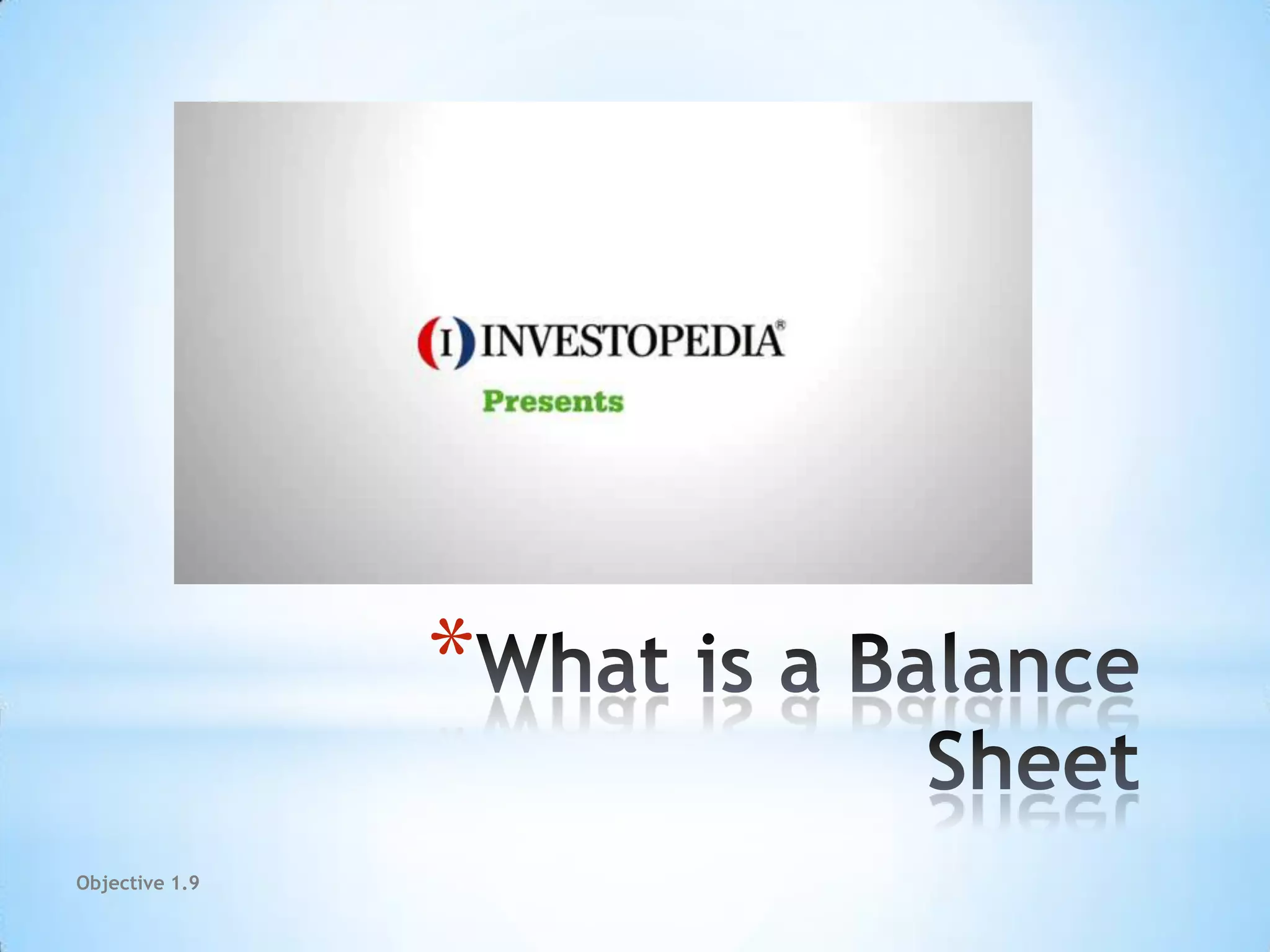 (I) INVESTOPEDIA®

Presents

*What is a Balance Sheet

Objective 1.9